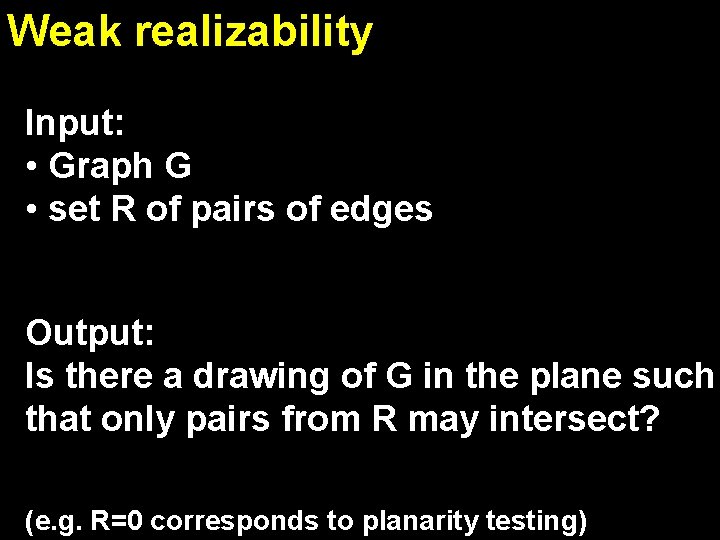 Weak realizability

Input:
• Graph G
• set R of pairs of edges

Output:
Is there a drawing of G in the plane such that only pairs from R may intersect?

(e.g. R=0 corresponds to planarity testing)